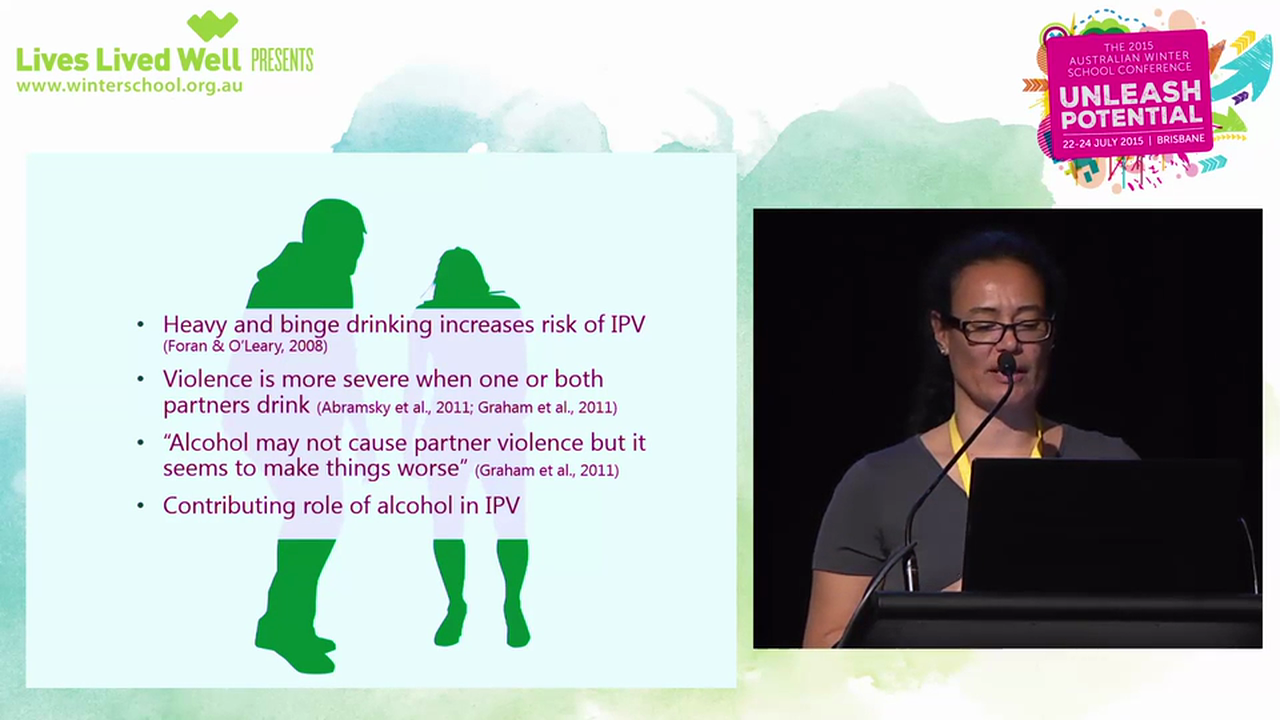 Lives Lived Well PRESENTS
www.winterschool.org.au

THE 2015 AUSTRALIAN WINTER SCHOOL CONFERENCE
UNLEASH POTENTIAL
22-24 JULY 2015 | BRISBANE

• Heavy and binge drinking increases risk of IPV (Foran & O'Leary, 2008)
• Violence is more severe when one or both partners drink (Abramsky et al., 2011; Graham et al., 2011)
• "Alcohol may not cause partner violence but it seems to make things worse" (Graham et al., 2011)
• Contributing role of alcohol in IPV